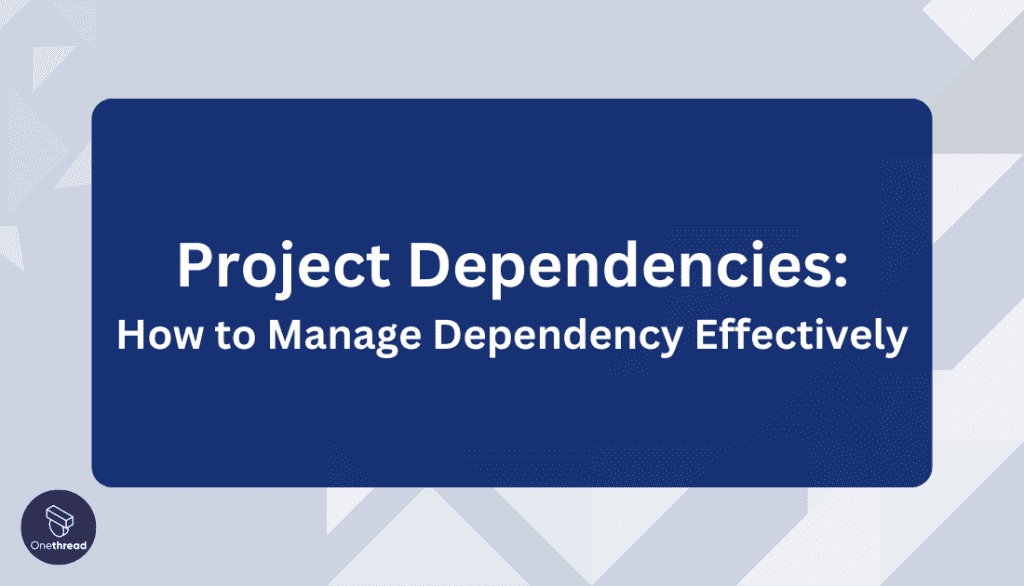 Project Dependencies:
How to Manage Dependency Effectively

Onethread